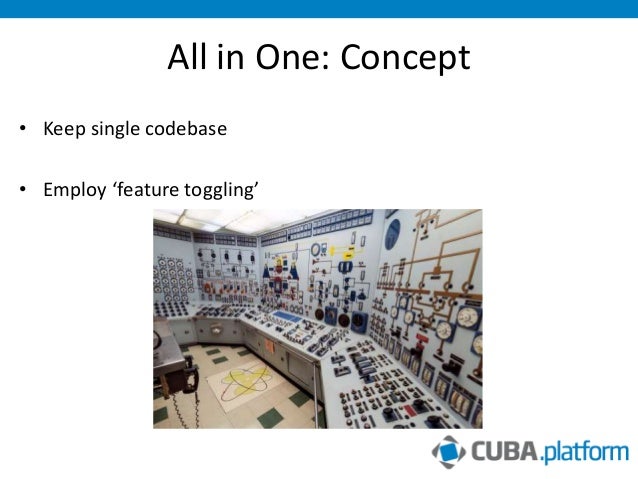 All in One: Concept

• Keep single codebase

• Employ ‘feature toggling’

CUBA.platform